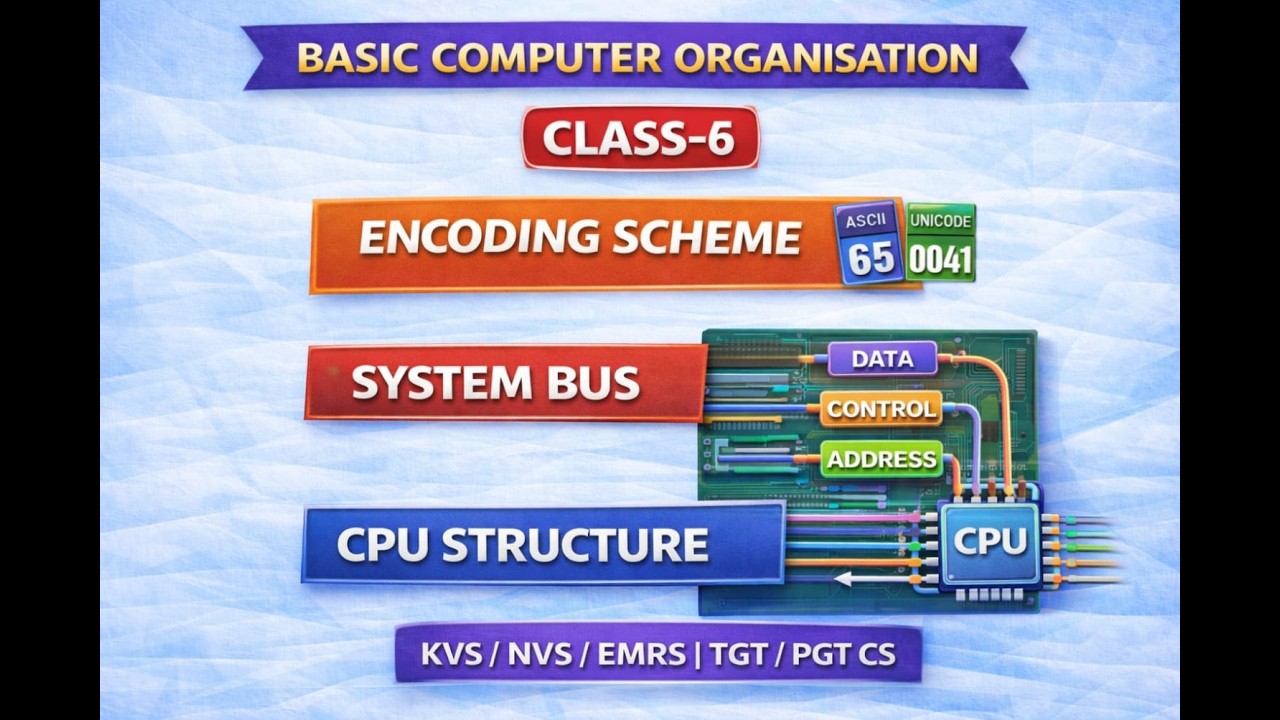 BASIC COMPUTER ORGANISATION

CLASS-6

ENCODING SCHEME

ASCII
65

UNICODE
0041

SYSTEM BUS

DATA

CONTROL

ADDRESS

CPU STRUCTURE

CPU

KVS / NVS / EMRS | TGT / PGT CS